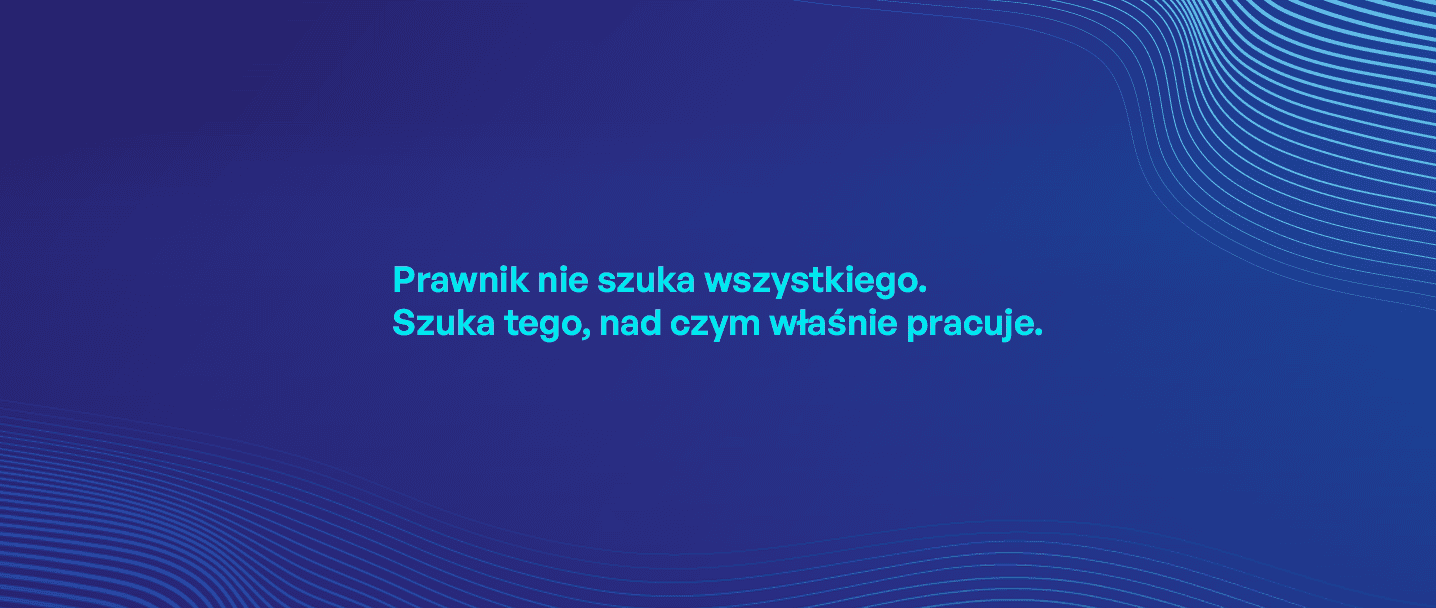 Prawnik nie szuka wszystkiego.
Szuka tego, nad czym właśnie pracuje.